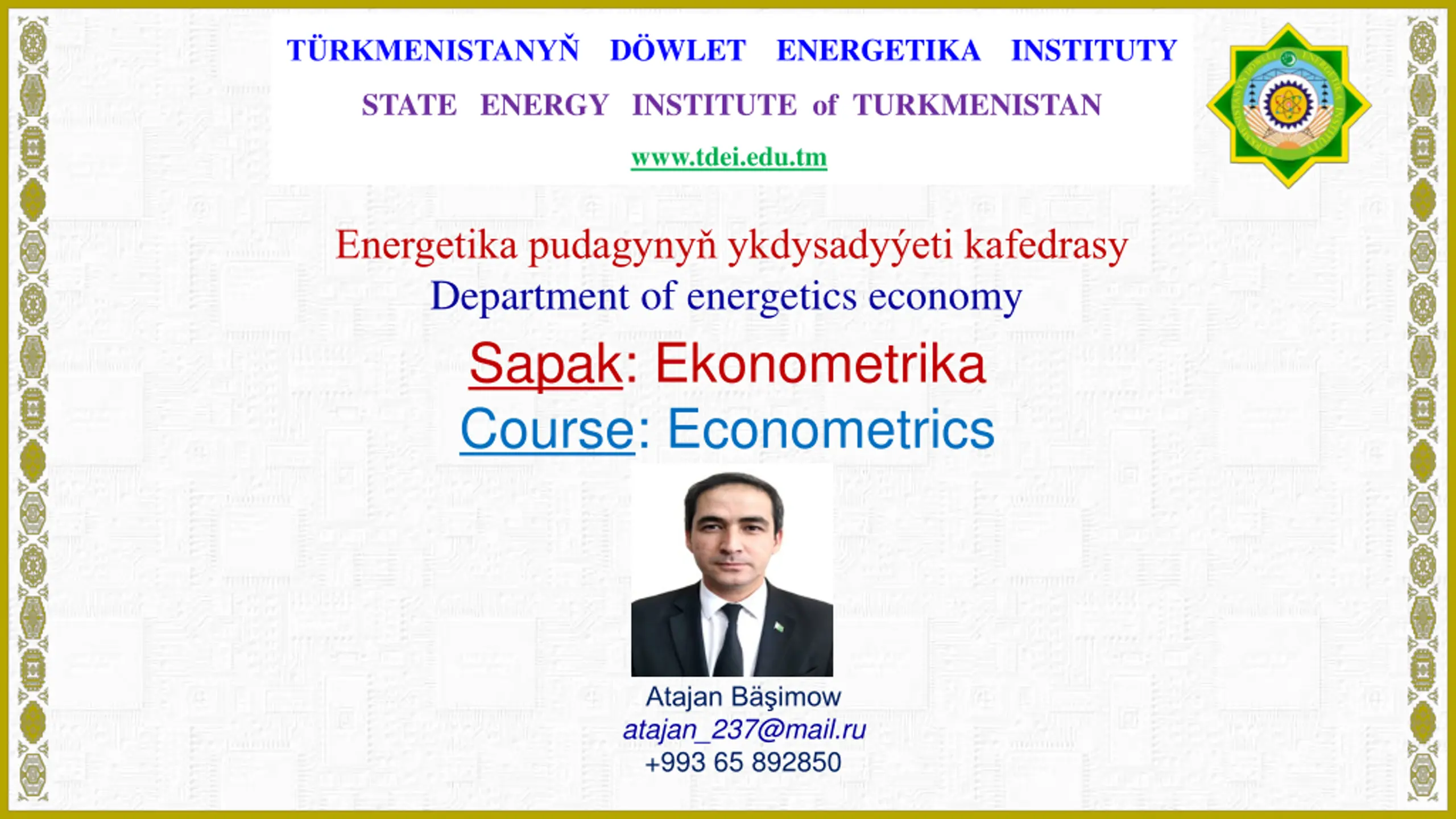 TÜRKMENISTANYŇ DÖWLET ENERGETIKA INSTITUTY
STATE ENERGY INSTITUTE of TURKMENISTAN
www.tdei.edu.tm

Energetika pudagynyň ykdysadyýeti kafedrasy
Department of energetics economy
Sapak: Ekonometrika
Course: Econometrics

Atajan Bäşimow
atajan_237@mail.ru
+993 65 892850